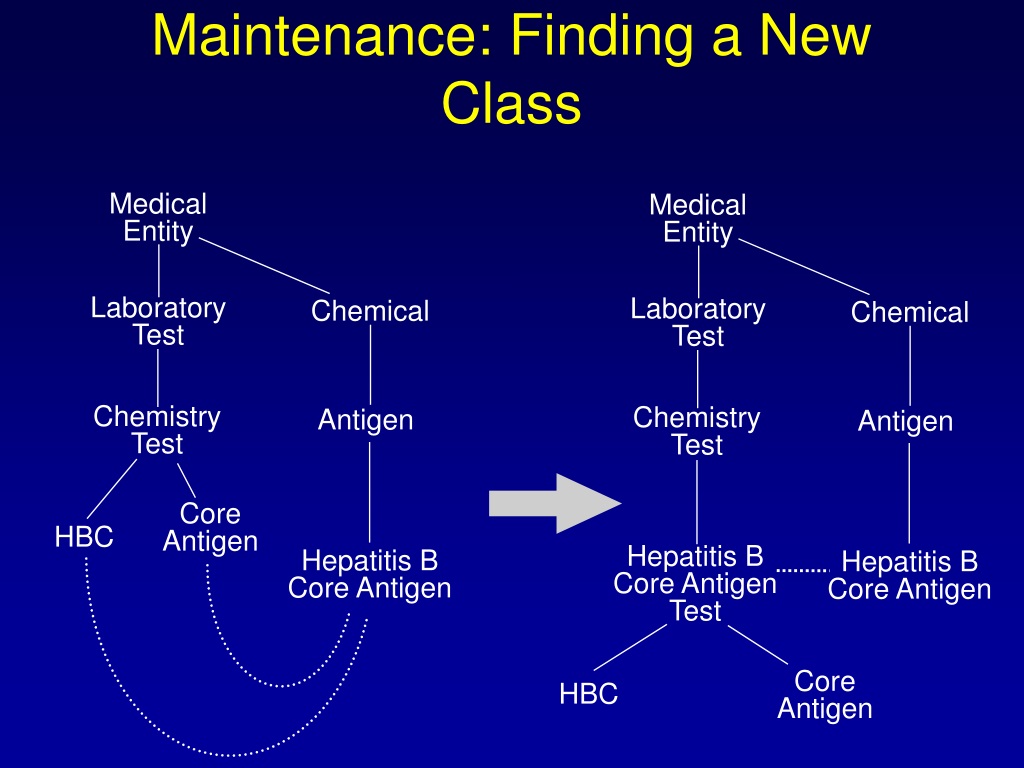 Maintenance: Finding a New Class

Medical Entity

Laboratory Test

Chemical

Chemistry Test

Antigen

HBC

Core Antigen

Hepatitis B Core Antigen

Medical Entity

Laboratory Test

Chemical

Chemistry Test

Antigen

Hepatitis B Core Antigen Test

Hepatitis B Core Antigen

HBC

Core Antigen